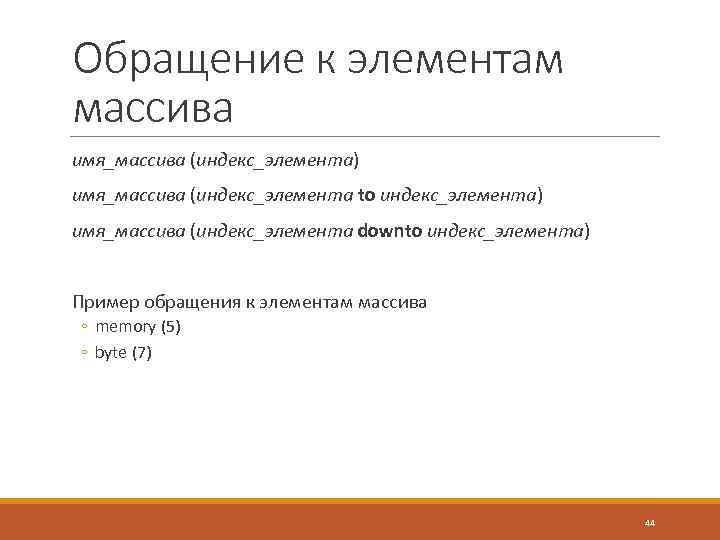 Обращение к элементам массива

имя_массива (индекс_элемента)

имя_массива (индекс_элемента to индекс_элемента)

имя_массива (индекс_элемента downto индекс_элемента)

Пример обращения к элементам массива
◦ memory (5)
◦ byte (7)

44